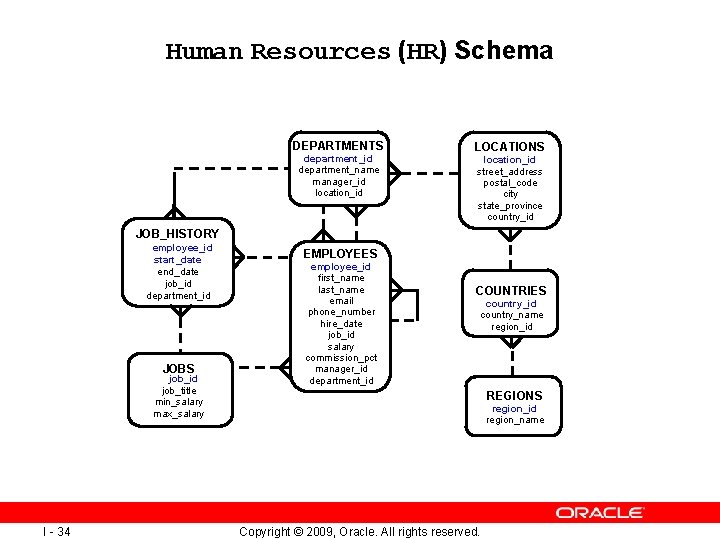 Human Resources (HR) Schema

DEPARTMENTS
department_id
department_name
manager_id
location_id

LOCATIONS
location_id
street_address
postal_code
city
state_province
country_id

JOB_HISTORY
employee_id
start_date
end_date
job_id
department_id

EMPLOYEES
employee_id
first_name
last_name
email
phone_number
hire_date
job_id
salary
commission_pct
manager_id
department_id

COUNTRIES
country_id
country_name
region_id

JOBS
job_id
job_title
min_salary
max_salary

REGIONS
region_id
region_name

ORACLE

I - 34

Copyright © 2009, Oracle. All rights reserved.